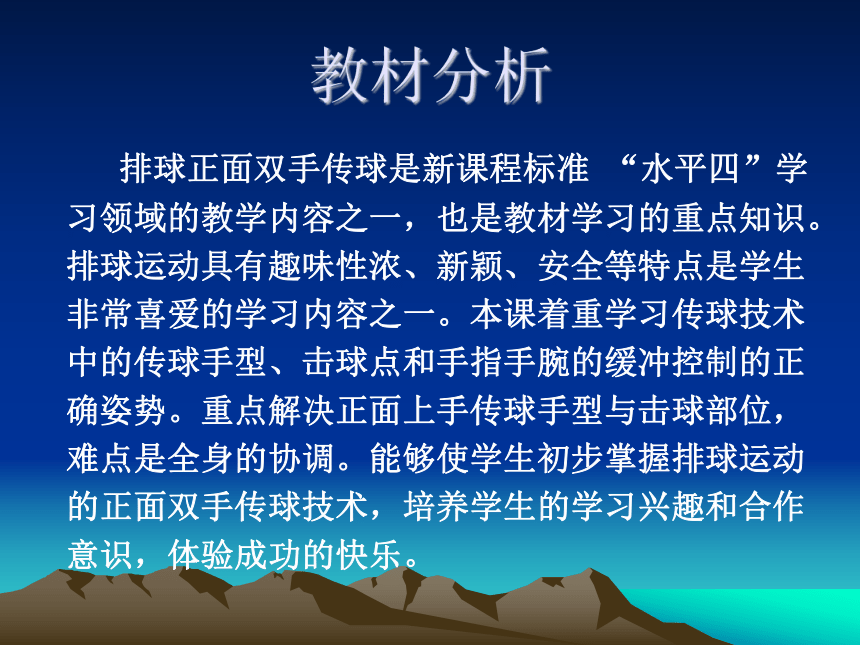 教材分析

排球正面双手传球是新课程标准 “水平四”学习领域的教学内容之一，也是教材学习的重点知识。排球运动具有趣味性浓、新颖、安全等特点是学生非常喜爱的学习内容之一。本课着重学习传球技术中的传球手型、击球点和手指手腕的缓冲控制的正确姿势。重点解决正面上手传球手型与击球部位，难点是全身的协调。能够使学生初步掌握排球运动的正面双手传球技术，培养学生的学习兴趣和合作意识，体验成功的快乐。